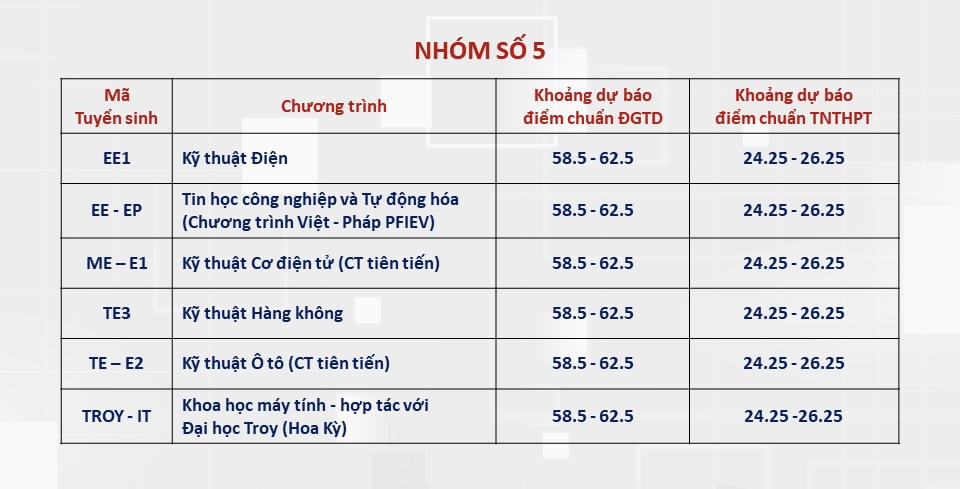 NHÓM SỐ 5

| Mã Tuyển sinh | Chương trình | Khoảng dự báo điểm chuẩn ĐGTD | Khoảng dự báo điểm chuẩn TNTHPT |
|---|---|---|---|
| EE1 | Kỹ thuật Điện | 58.5 - 62.5 | 24.25 - 26.25 |
| EE - EP | Tin học công nghiệp và Tự động hóa (Chương trình Việt - Pháp PFIEV) | 58.5 - 62.5 | 24.25 - 26.25 |
| ME – E1 | Kỹ thuật Cơ điện tử (CT tiên tiến) | 58.5 - 62.5 | 24.25 - 26.25 |
| TE3 | Kỹ thuật Hàng không | 58.5 - 62.5 | 24.25 - 26.25 |
| TE – E2 | Kỹ thuật Ô tô (CT tiên tiến) | 58.5 - 62.5 | 24.25 - 26.25 |
| TROY - IT | Khoa học máy tính - hợp tác với Đại học Troy (Hoa Kỳ) | 58.5 - 62.5 | 24.25 -26.25 |